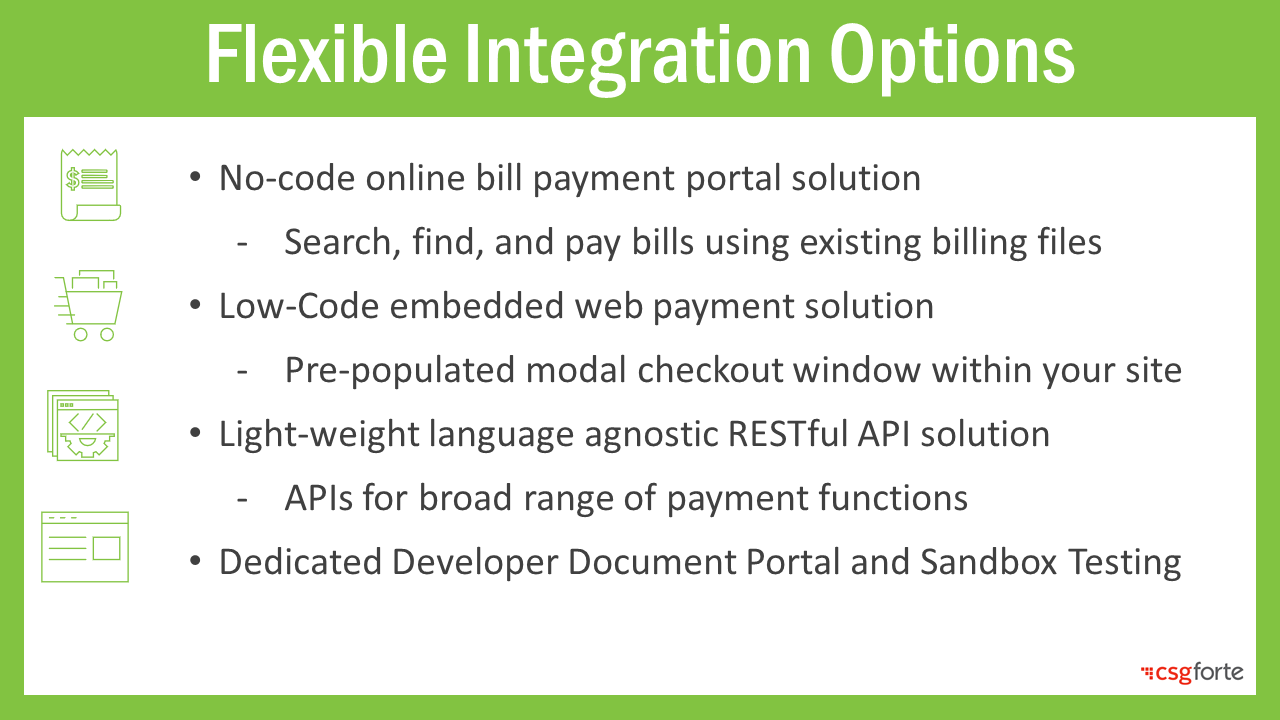 Flexible Integration Options

• No-code online bill payment portal solution
- Search, find, and pay bills using existing billing files

• Low-Code embedded web payment solution
- Pre-populated modal checkout window within your site

• Light-weight language agnostic RESTful API solution
- APIs for broad range of payment functions

• Dedicated Developer Document Portal and Sandbox Testing

csgforte